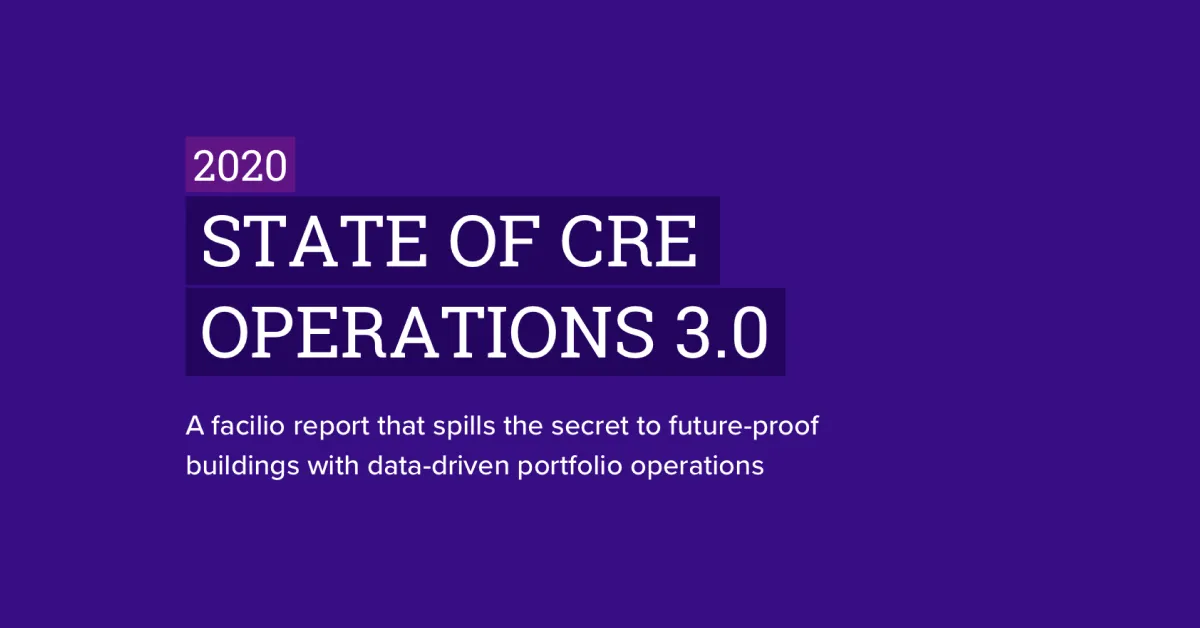 2020

STATE OF CRE OPERATIONS 3.0

A facilio report that spills the secret to future-proof buildings with data-driven portfolio operations